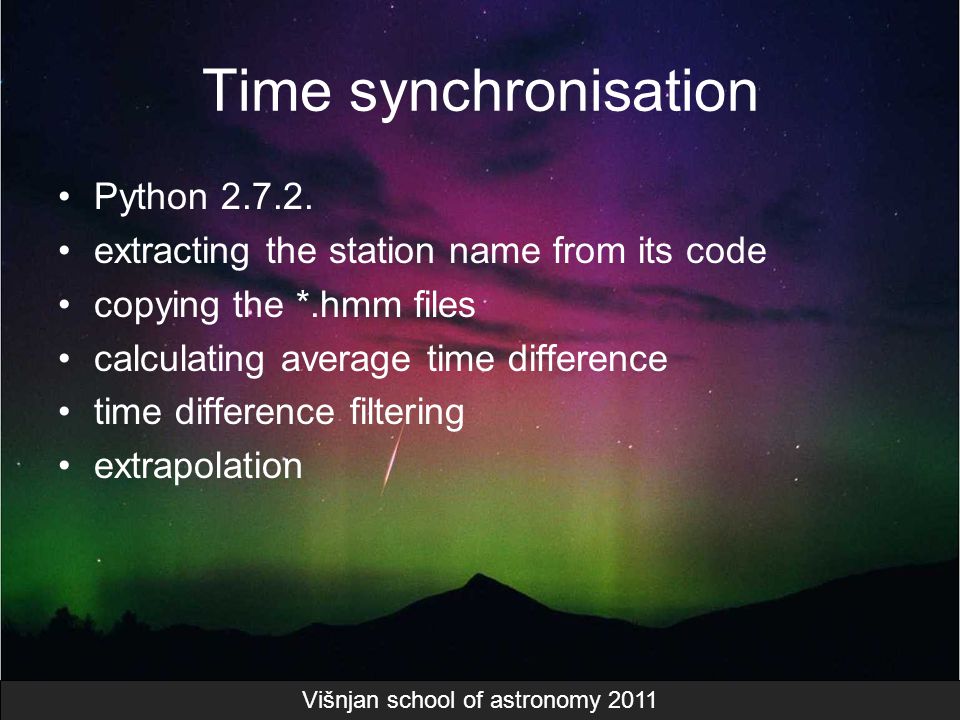 Time synchronisation

• Python 2.7.2.
• extracting the station name from its code
• copying the *.hmm files
• calculating average time difference
• time difference filtering
• extrapolation

Višnjan school of astronomy 2011